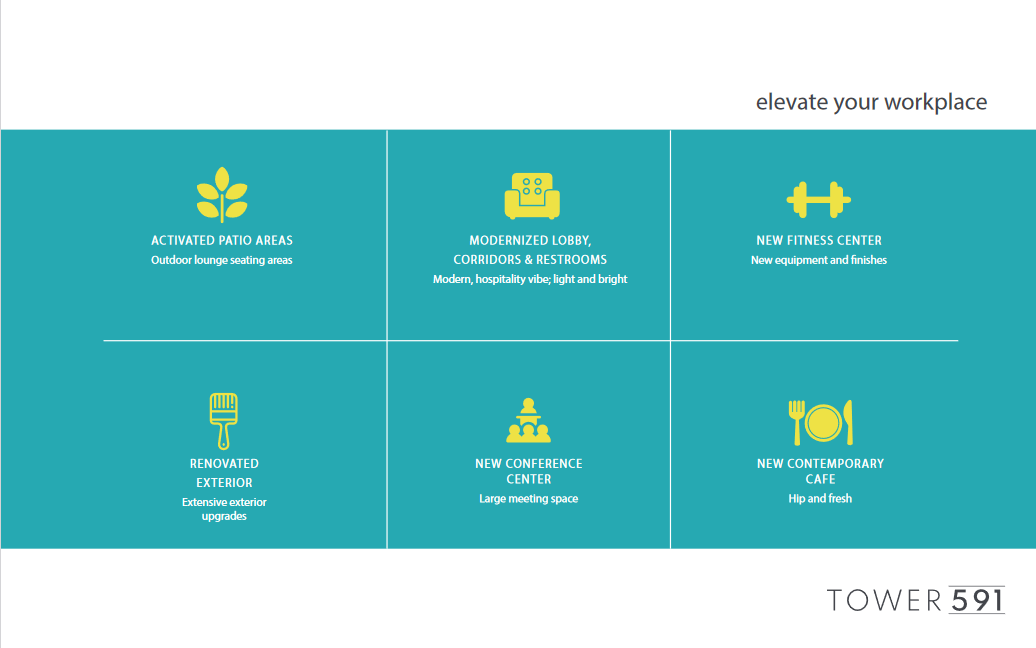 elevate your workplace

ACTIVATED PATIO AREAS
Outdoor lounge seating areas

MODERNIZED LOBBY, CORRIDORS & RESTROOMS
Modern, hospitality vibe; light and bright

NEW FITNESS CENTER
New equipment and finishes

RENOVATED EXTERIOR
Extensive exterior upgrades

NEW CONFERENCE CENTER
Large meeting space

NEW CONTEMPORARY CAFE
Hip and fresh

TOWER 591